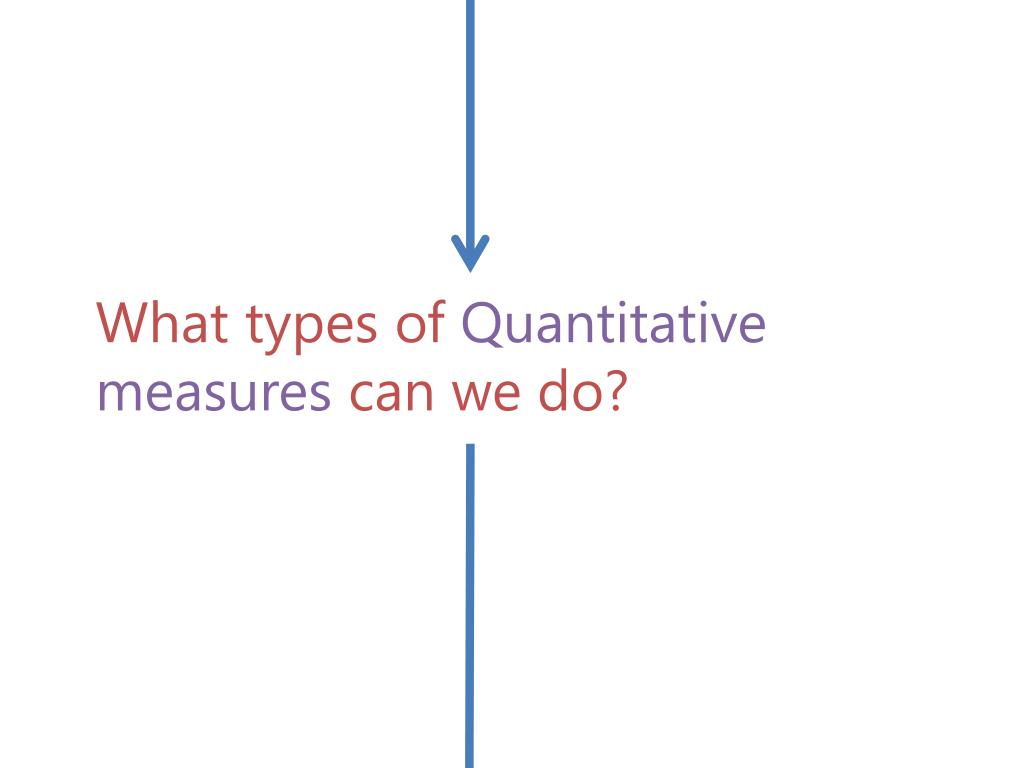 What types of Quantitative measures can we do?